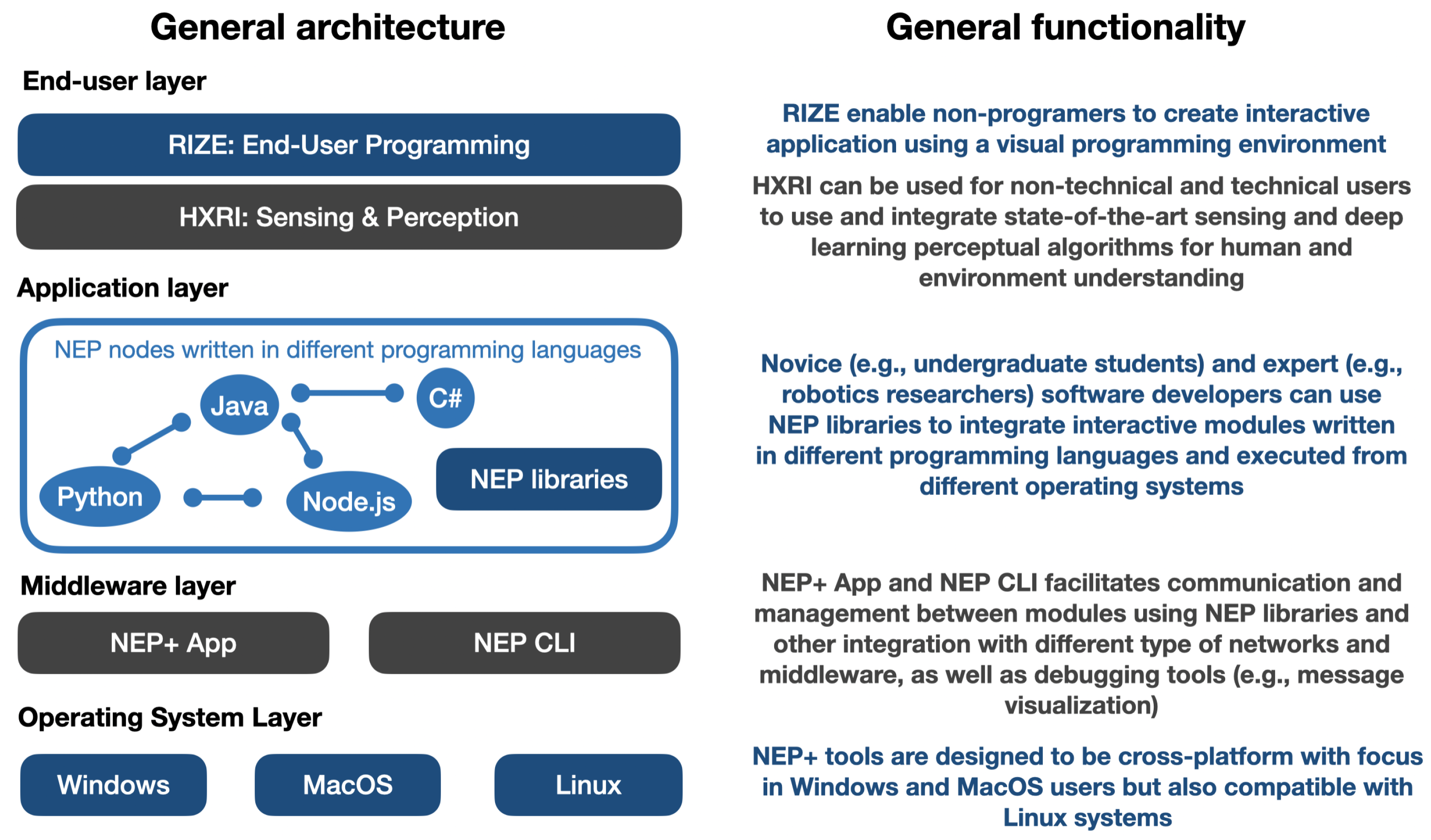 General architecture

End-user layer

RIZE: End-User Programming

HXRI: Sensing & Perception

Application layer

NEP nodes written in different programming languages

Java

C#

Python

Node.js

NEP libraries

Middleware layer

NEP+ App

NEP CLI

Operating System Layer

Windows

MacOS

Linux

General functionality

RIZE enable non-programers to create interactive application using a visual programming environment

HXRI can be used for non-technical and technical users to use and integrate state-of-the-art sensing and deep learning perceptual algorithms for human and environment understanding

Novice (e.g., undergraduate students) and expert (e.g., robotics researchers) software developers can use NEP libraries to integrate interactive modules written in different programming languages and executed from different operating systems

NEP+ App and NEP CLI facilitates communication and management between modules using NEP libraries and other integration with different type of networks and middleware, as well as debugging tools (e.g., message visualization)

NEP+ tools are designed to be cross-platform with focus in Windows and MacOS users but also compatible with Linux systems